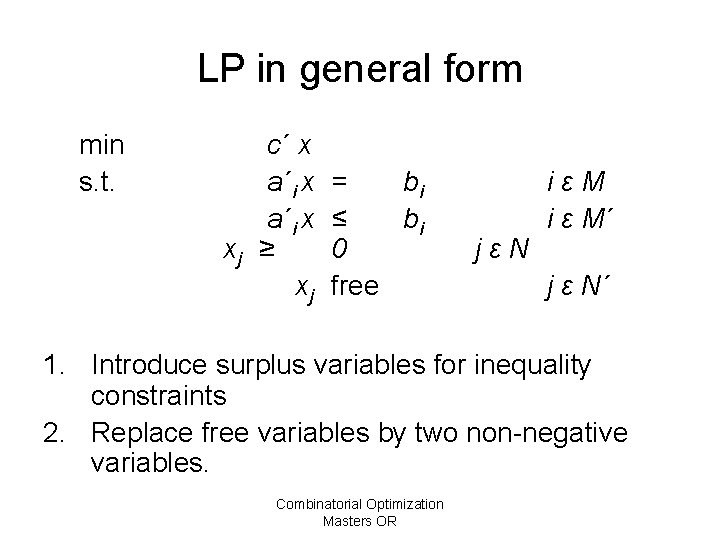 LP in general form

min $c' x$
s.t. $a'_i x = b_i$ $i \varepsilon M$
$a'_i x \leq b_i$ $i \varepsilon M'$
$x_j \geq 0$ $j \varepsilon N$
$x_j$ free $j \varepsilon N'$

1. Introduce surplus variables for inequality constraints
2. Replace free variables by two non-negative variables.

Combinatorial Optimization
Masters OR